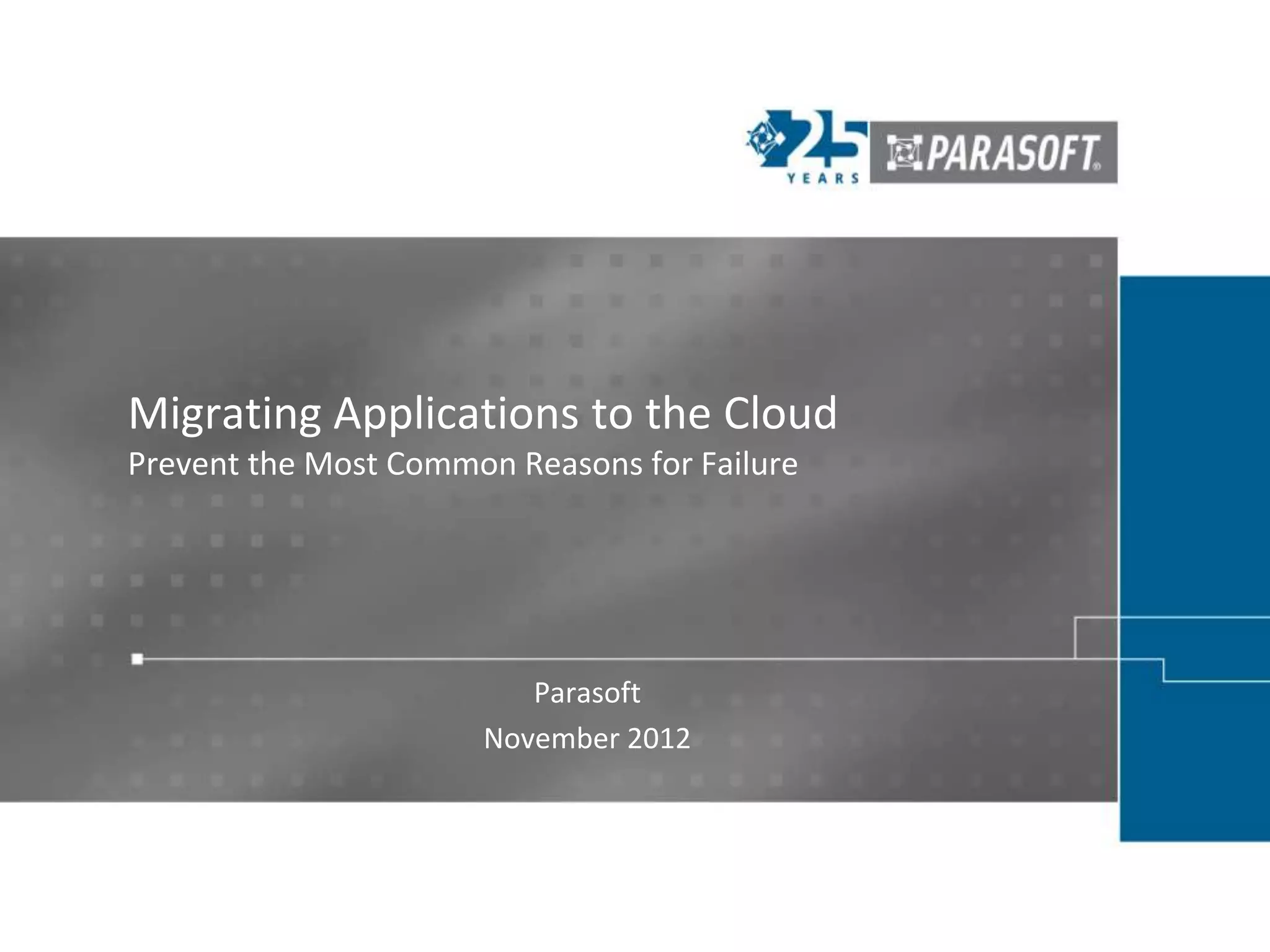 25 YEARS
PARASOFT®

Migrating Applications to the Cloud
Prevent the Most Common Reasons for Failure

Parasoft
November 2012